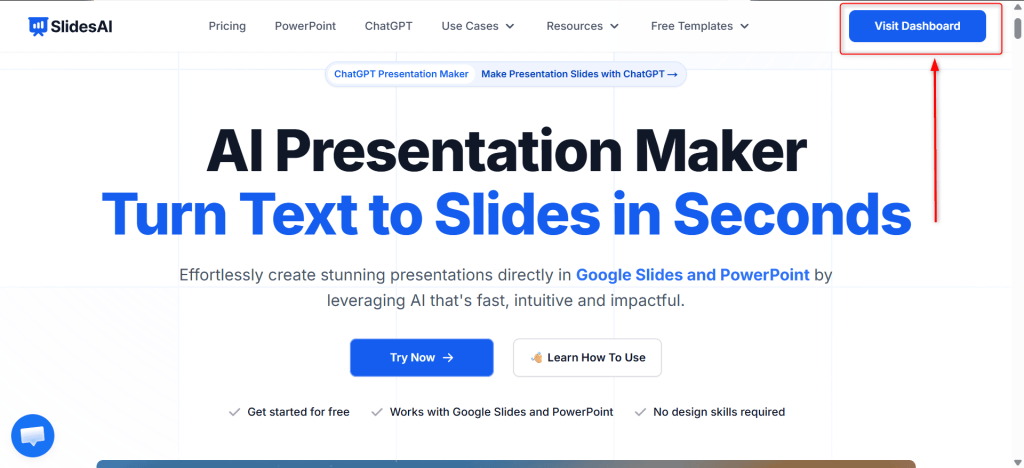 SlidesAI

Pricing PowerPoint ChatGPT Use Cases Resources Free Templates

Visit Dashboard

ChatGPT Presentation Maker Make Presentation Slides with ChatGPT →

AI Presentation Maker
Turn Text to Slides in Seconds

Effortlessly create stunning presentations directly in Google Slides and PowerPoint by leveraging AI that's fast, intuitive and impactful.

Try Now →

Learn How To Use

Get started for free Works with Google Slides and PowerPoint No design skills required